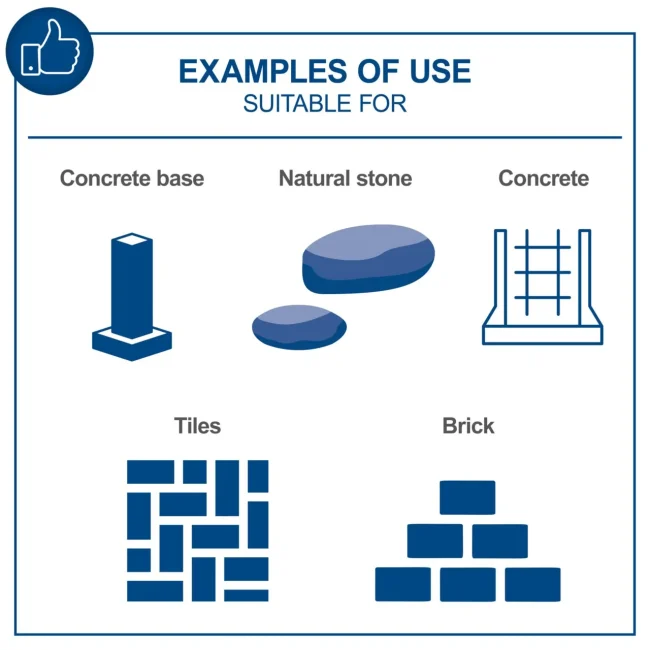 EXAMPLES OF USE
SUITABLE FOR

Concrete base

Natural stone

Concrete

Tiles

Brick